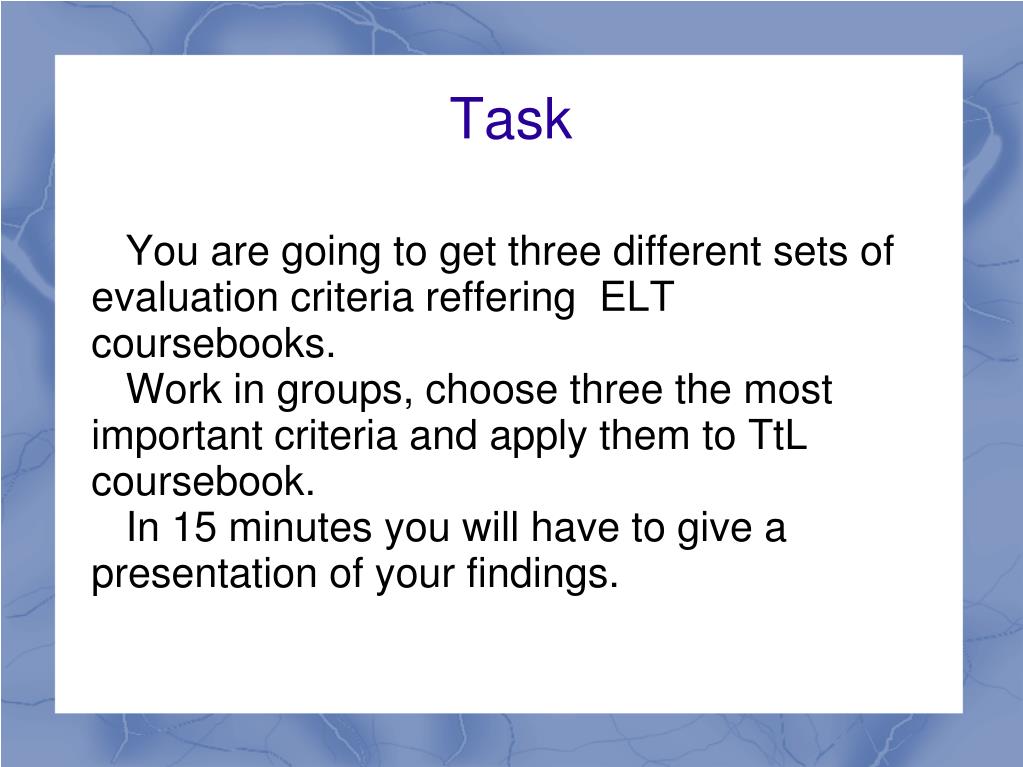 Task

You are going to get three different sets of evaluation criteria reffering ELT coursebooks.

Work in groups, choose three the most important criteria and apply them to TtL coursebook.

In 15 minutes you will have to give a presentation of your findings.